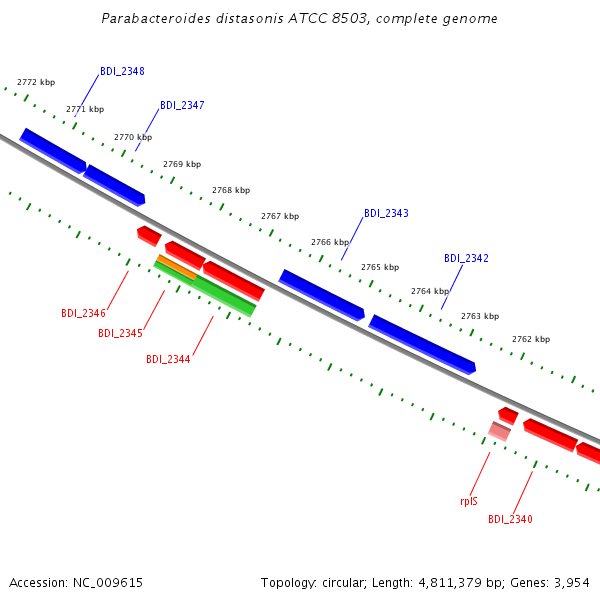 Parabacteroides distasonis ATCC 8503, complete genome

2772 kbp
BDI_2348
2771 kbp
BDI_2347
2770 kbp
2769 kbp
2768 kbp
2767 kbp
BDI_2343
2766 kbp
2765 kbp
BDI_2342
2764 kbp
2763 kbp
2762 kbp

BDI_2346
BDI_2345
BDI_2344
rplS
BDI_2340

Accession: NC_009615

Topology: circular; Length: 4,811,379 bp; Genes: 3,954